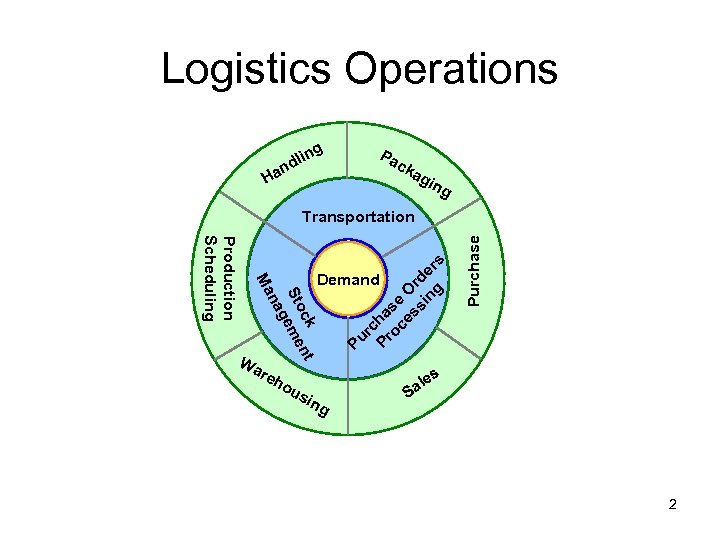 Logistics Operations

Handling
Packaging
Purchase
Sales
Warehousing
Production Scheduling

Transportation
Purchase Orders Processing
Stock Management

Demand

2